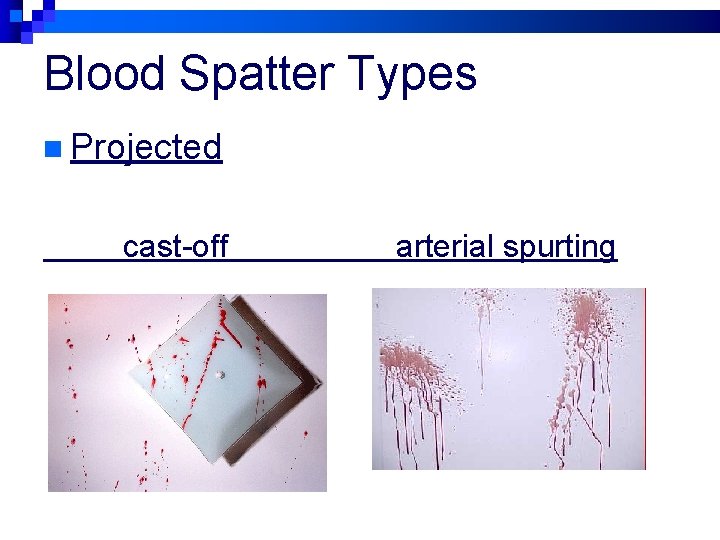 Blood Spatter Types

Projected

cast-off arterial spurting